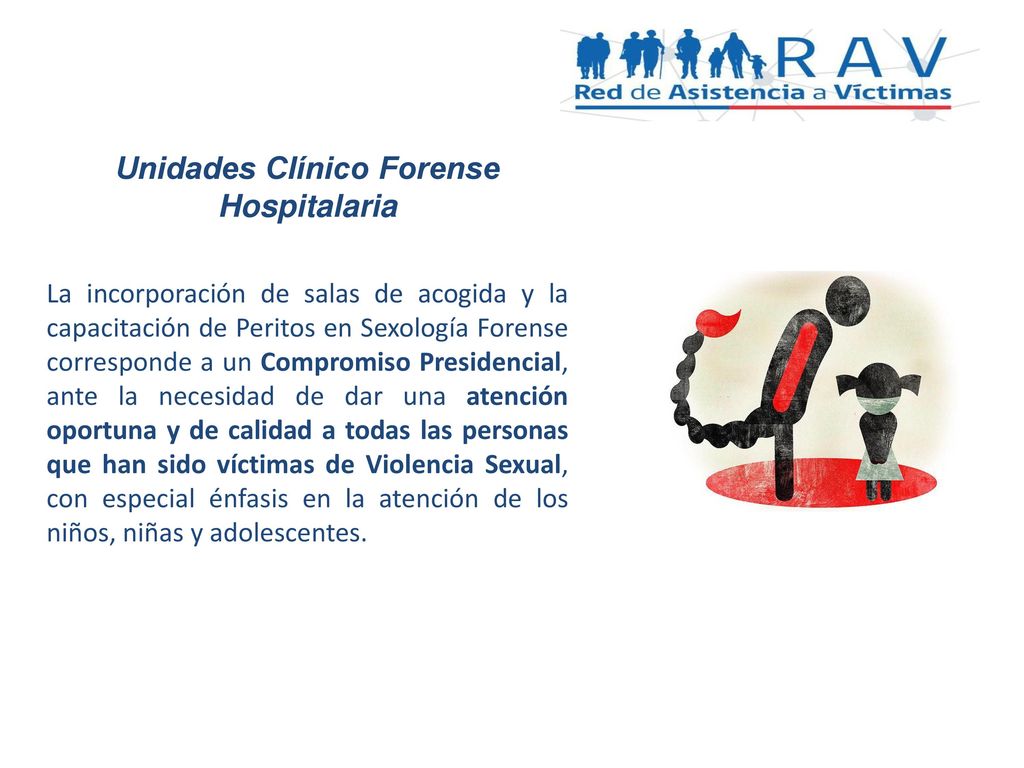 RAV
Red de Asistencia a Víctimas

Unidades Clínico Forense Hospitalaria

La incorporación de salas de acogida y la capacitación de Peritos en Sexología Forense corresponde a un Compromiso Presidencial, ante la necesidad de dar una atención oportuna y de calidad a todas las personas que han sido víctimas de Violencia Sexual, con especial énfasis en la atención de los niños, niñas y adolescentes.